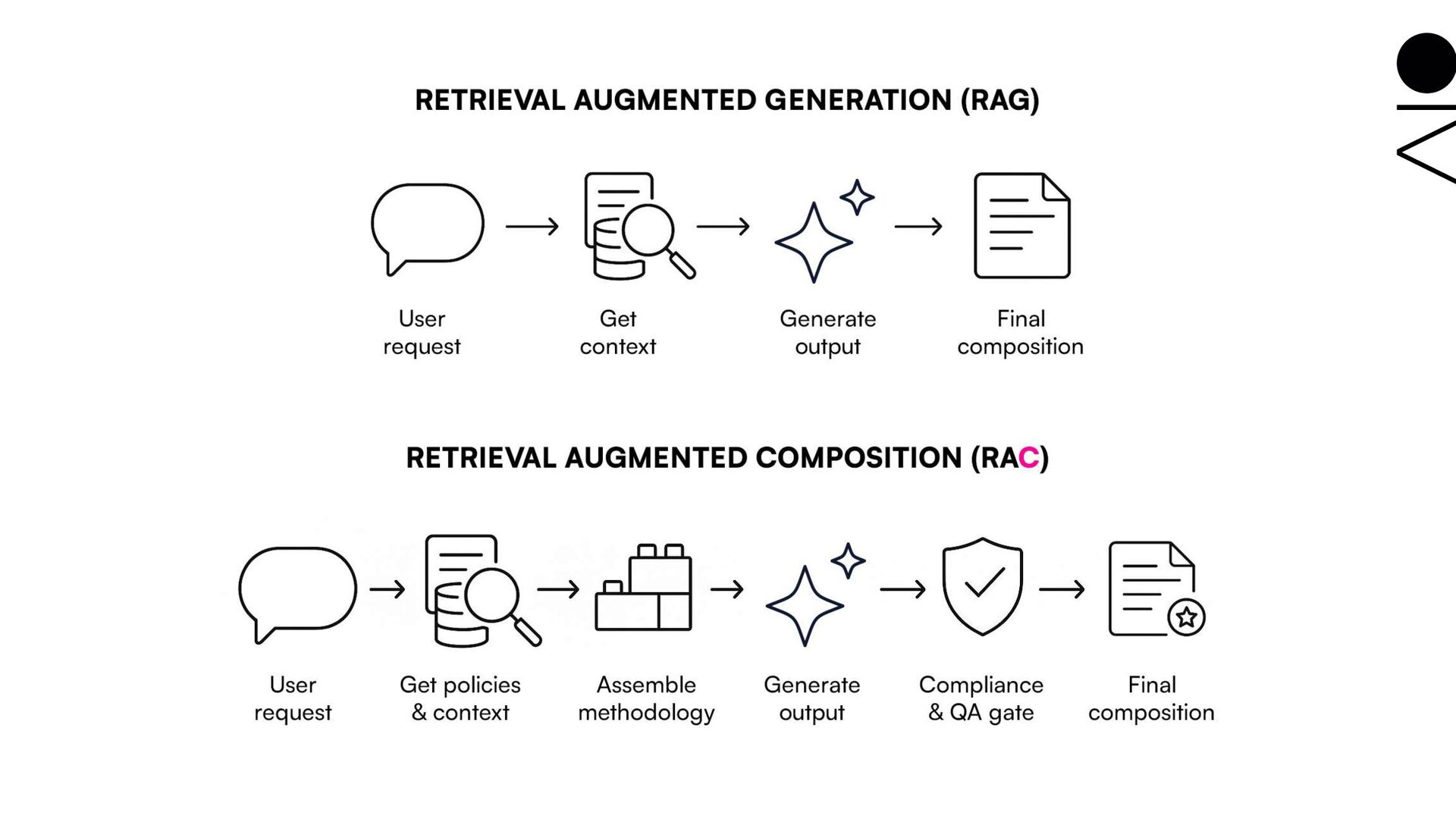 RETRIEVAL AUGMENTED GENERATION (RAG)

User request

Get context

Generate output

Final composition

RETRIEVAL AUGMENTED COMPOSITION (RAC)

User request

Get policies & context

Assemble methodology

Generate output

Compliance & QA gate

Final composition